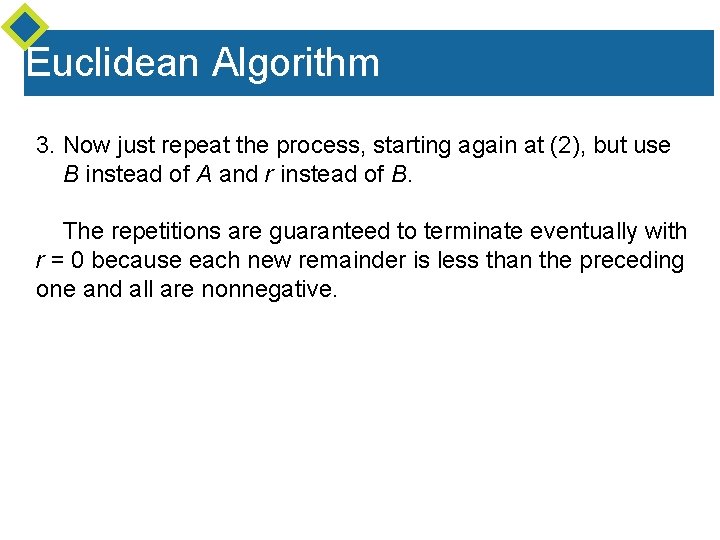 Euclidean Algorithm

3. Now just repeat the process, starting again at (2), but use $B$ instead of $A$ and $r$ instead of $B$.

The repetitions are guaranteed to terminate eventually with $r = 0$ because each new remainder is less than the preceding one and all are nonnegative.